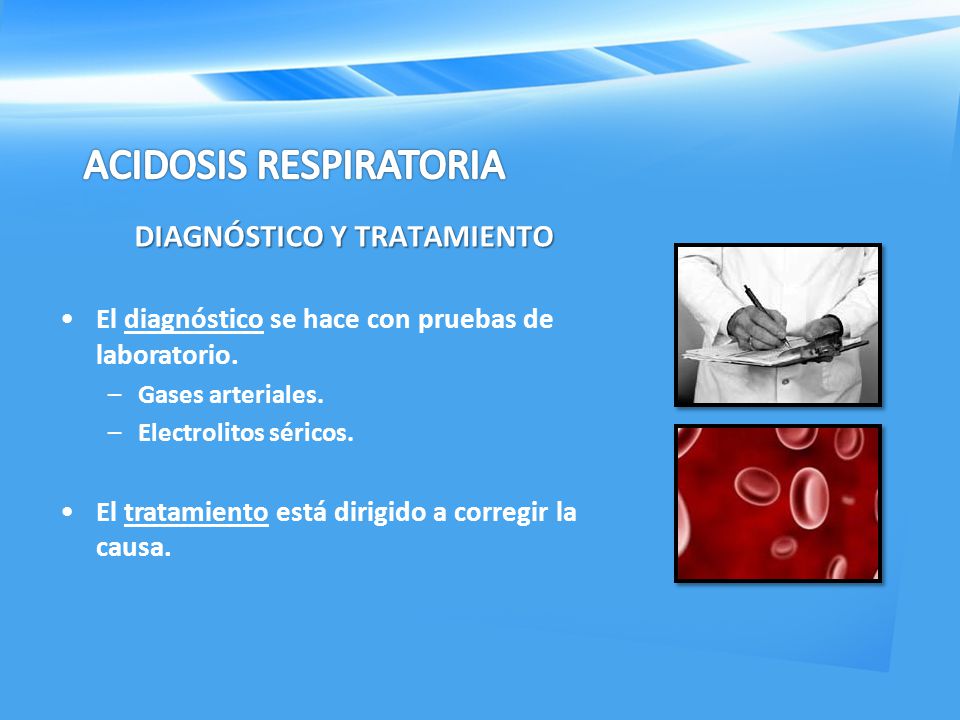 ACIDOSIS RESPIRATORIA

DIAGNÓSTICO Y TRATAMIENTO

• El diagnóstico se hace con pruebas de laboratorio.
– Gases arteriales.
– Electrolitos séricos.

• El tratamiento está dirigido a corregir la causa.